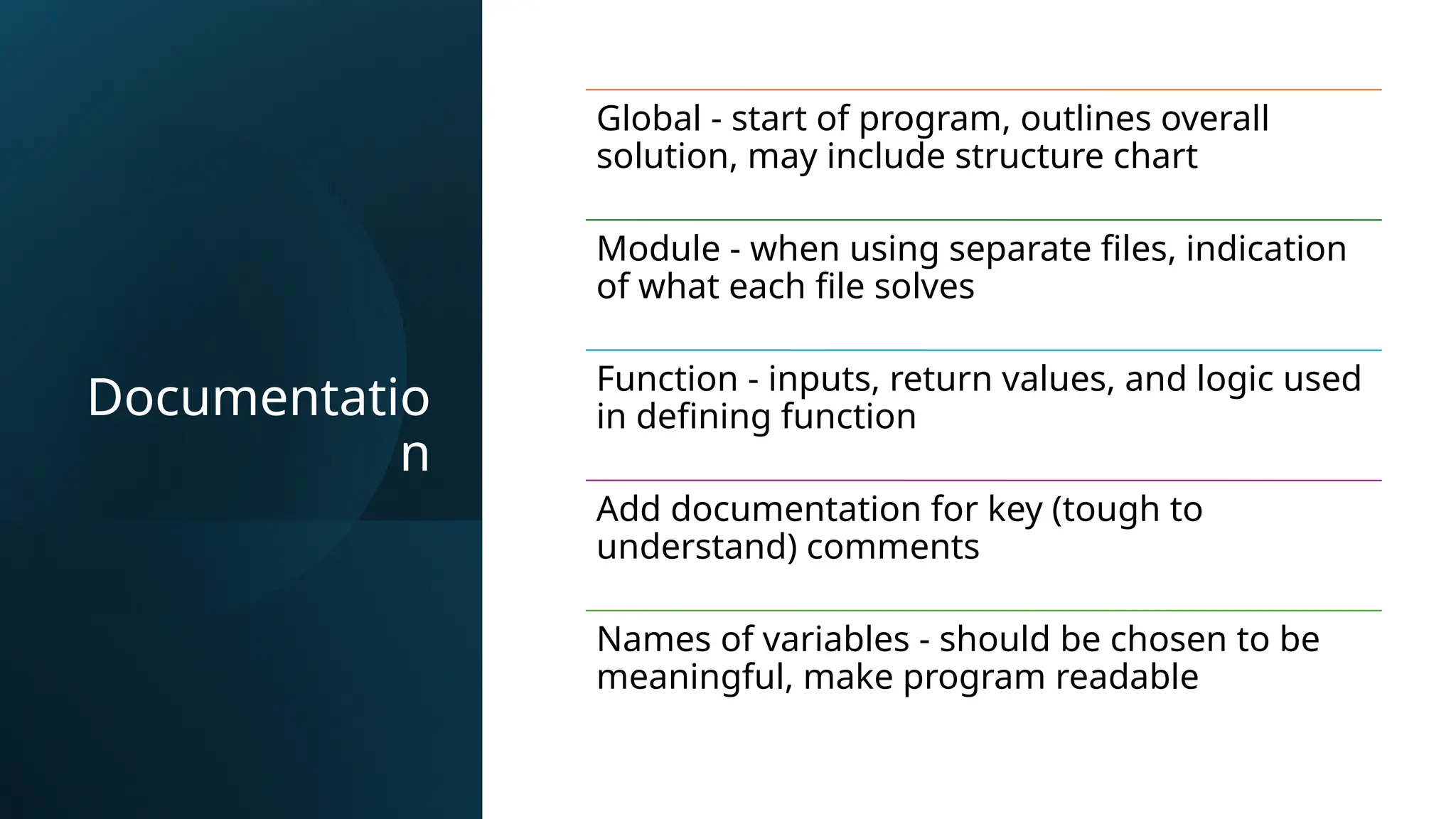 Documentation

Global - start of program, outlines overall solution, may include structure chart

Module - when using separate files, indication of what each file solves

Function - inputs, return values, and logic used in defining function

Add documentation for key (tough to understand) comments

Names of variables - should be chosen to be meaningful, make program readable